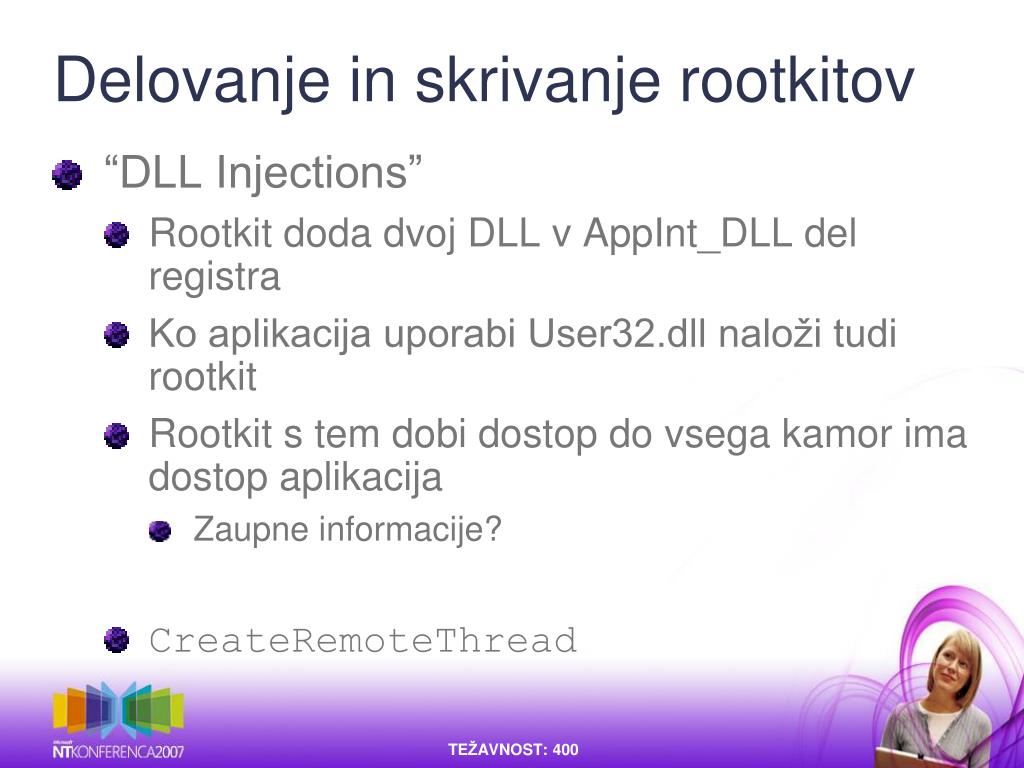 Delovanje in skrivanje rootkitov

“DLL Injections”

Rootkit doda dvoj DLL v AppInt_DLL del registra

Ko aplikacija uporabi User32.dll naloži tudi rootkit

Rootkit s tem dobi dostop do vsega kamor ima dostop aplikacija

Zaupne informacije?

CreateRemoteThread

Microsoft NTKONFERENCA2007

TEŽAVNOST: 400